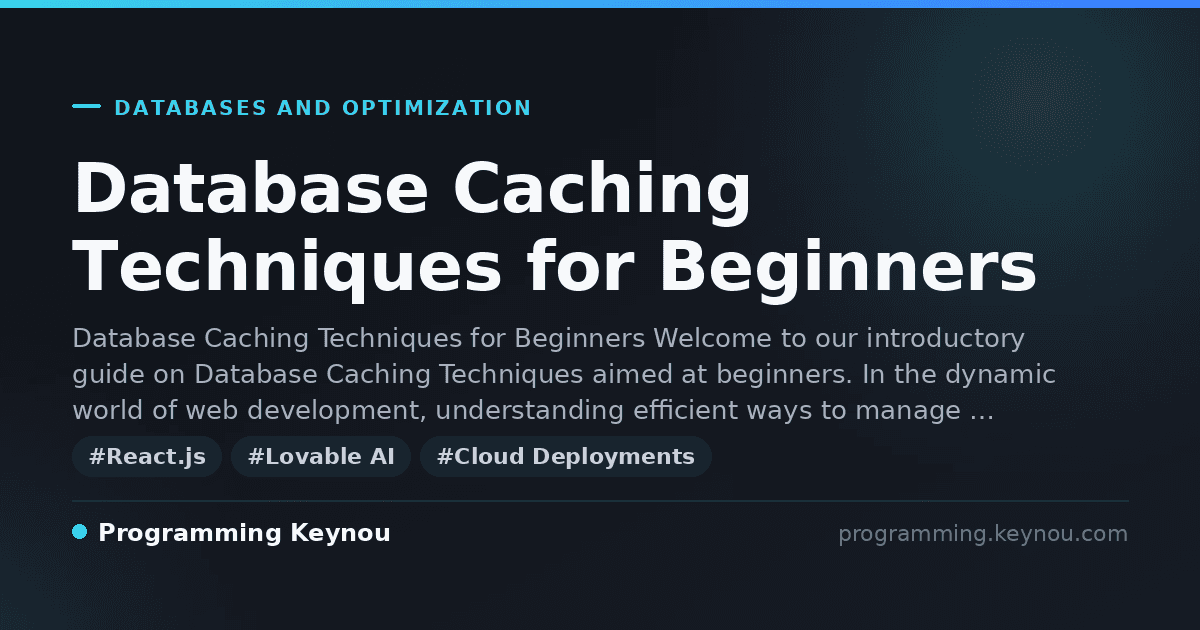 DATABASES AND OPTIMIZATION

Database Caching Techniques for Beginners

Database Caching Techniques for Beginners Welcome to our introductory guide on Database Caching Techniques aimed at beginners. In the dynamic world of web development, understanding efficient ways to manage …

#React.js #Lovable AI #Cloud Deployments

Programming Keynou

programming.keynou.com